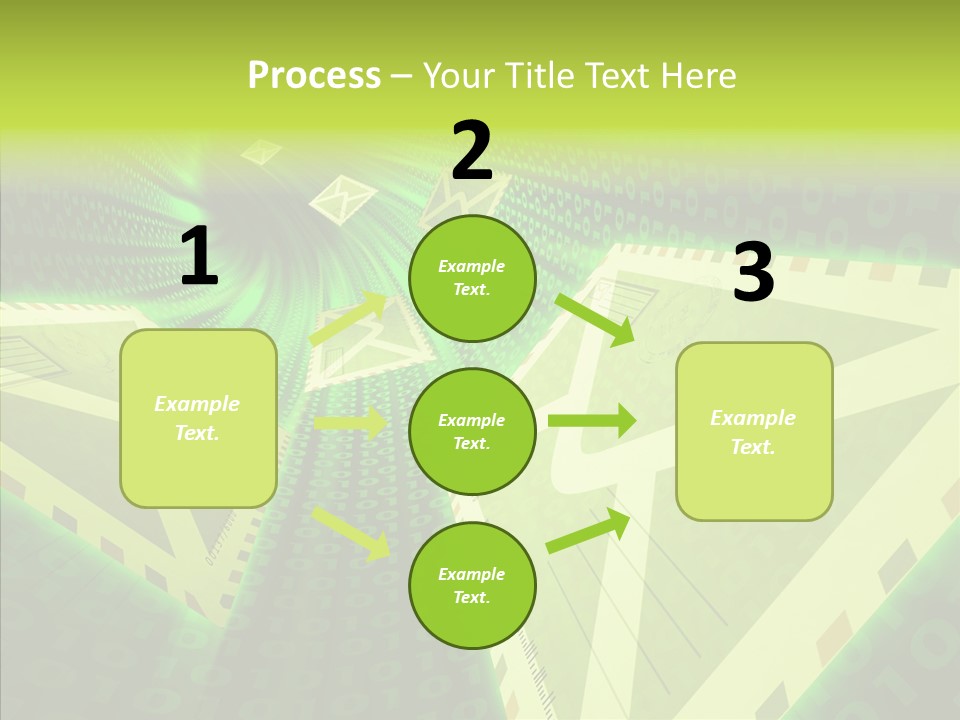 Process – Your Title Text Here

1

Example Text.

2

Example Text.

Example Text.

Example Text.

3

Example Text.